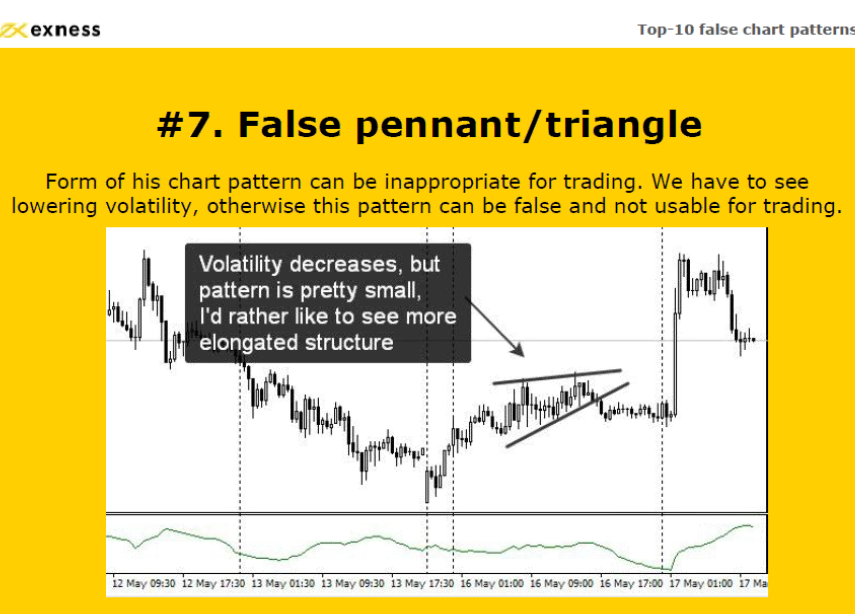 exness

Top-10 false chart patterns

#7. False pennant/triangle

Form of his chart pattern can be inappropriate for trading. We have to see lowering volatility, otherwise this pattern can be false and not usable for trading.

Volatility decreases, but pattern is pretty small, I'd rather like to see more elongated structure

12 May 09:30 12 May 17:30 13 May 01:30 13 May 09:30 13 May 17:30 16 May 01:00 16 May 09:00 16 May 17:00 17 May 01:00 17 Ma